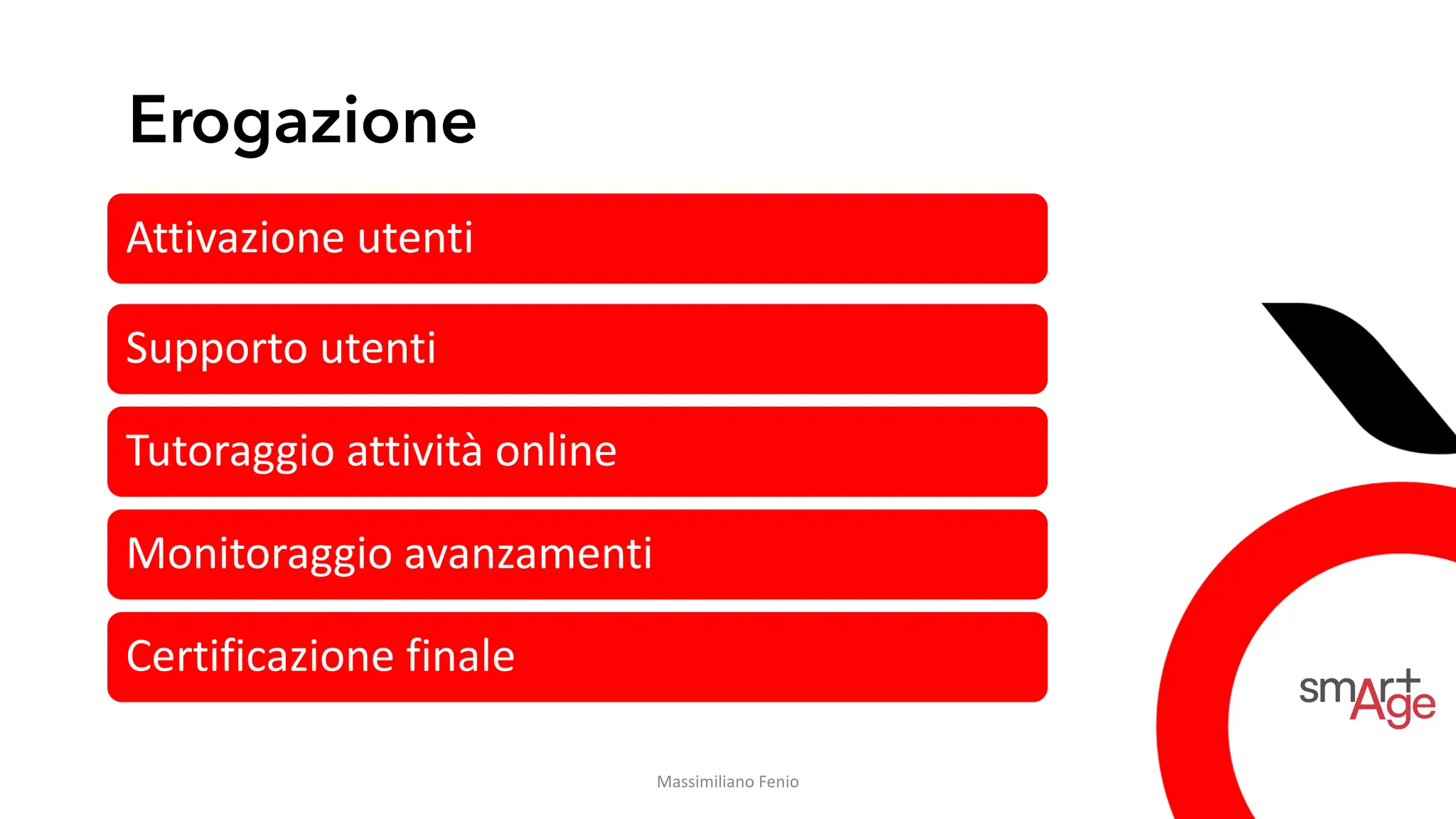 Erogazione

Attivazione utenti

Supporto utenti

Tutoraggio attività online

Monitoraggio avanzamenti

Certificazione finale

smart Age

Massimiliano Fenio